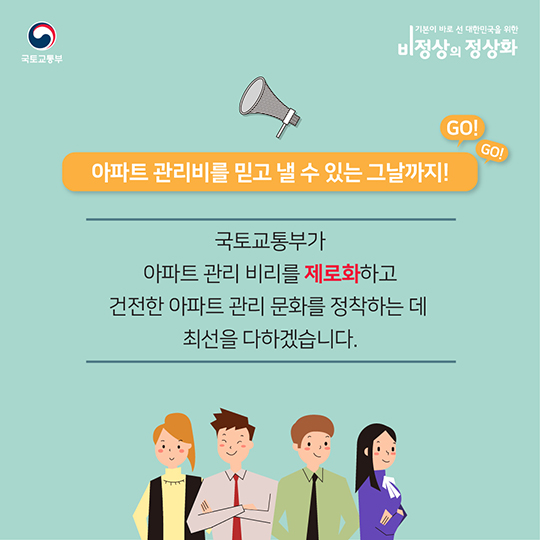 국토교통부

기본이 바로 선 대한민국을 위한
비정상의 정상화

GO!
GO!

아파트 관리비를 믿고 낼 수 있는 그날까지!

국토교통부가
아파트 관리 비리를 제로화하고
건전한 아파트 관리 문화를 정착하는 데
최선을 다하겠습니다.